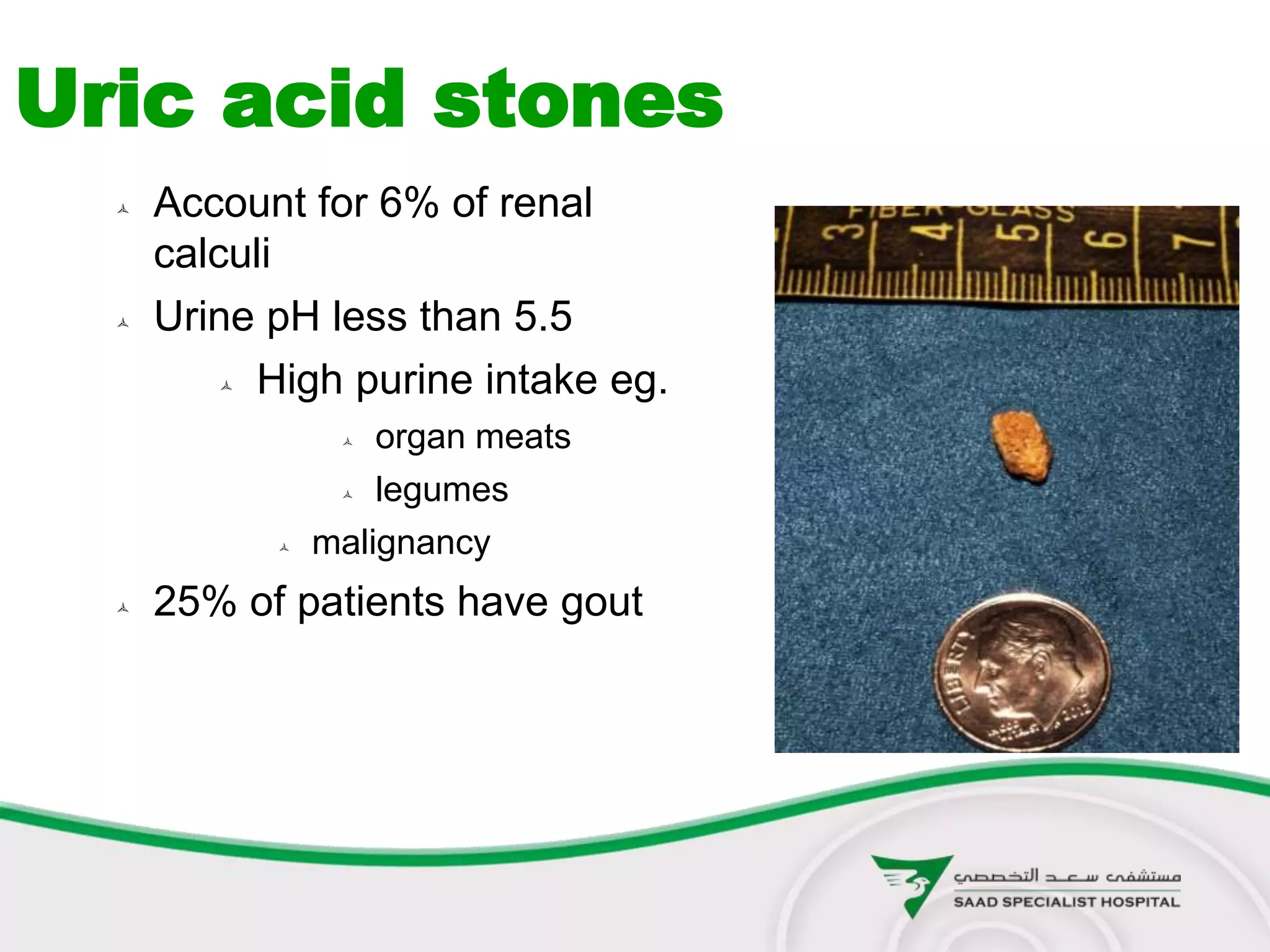 Uric acid stones

Account for 6% of renal calculi

Urine pH less than 5.5

High purine intake eg.

organ meats

legumes

malignancy

25% of patients have gout

FIBER-GLASS
3 4 5 6 7

LIBERTY

مستشفى سعد التخصصي
SAAD SPECIALIST HOSPITAL